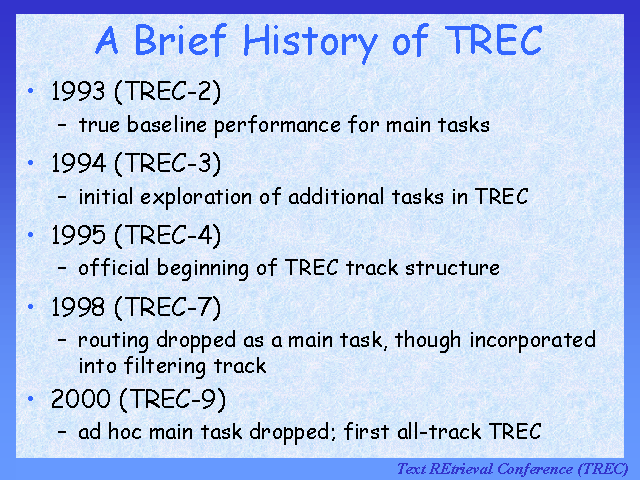 A Brief History of TREC

• 1993 (TREC-2)
  – true baseline performance for main tasks
• 1994 (TREC-3)
  – initial exploration of additional tasks in TREC
• 1995 (TREC-4)
  – official beginning of TREC track structure
• 1998 (TREC-7)
  – routing dropped as a main task, though incorporated into filtering track
• 2000 (TREC-9)
  – ad hoc main task dropped; first all-track TREC

Text REtrieval Conference (TREC)